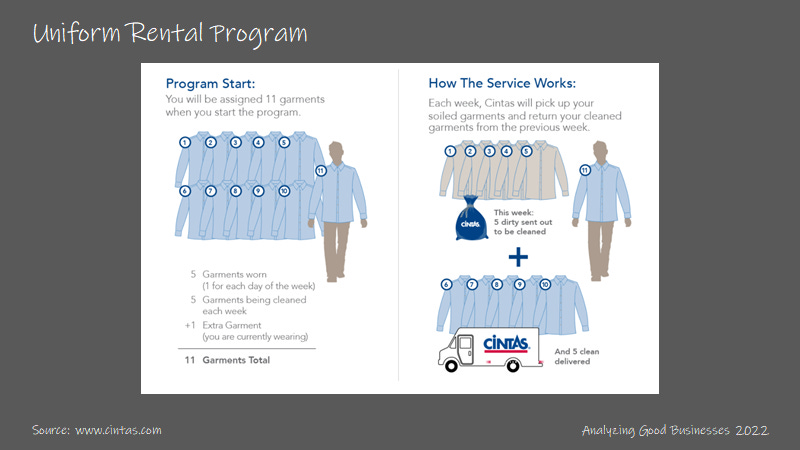 Uniform Rental Program

Program Start:
You will be assigned 11 garments when you start the program.

1 2 3 4 5
6 7 8 9 10
11

5 Garments worn (1 for each day of the week)
5 Garments being cleaned each week
+1 Extra Garment (you are currently wearing)

11 Garments Total

How The Service Works:
Each week, Cintas will pick up your soiled garments and return your cleaned garments from the previous week.

1 2 3 4 5
11

CINTAS

This week: 5 dirty sent out to be cleaned

+

6 7 8 9 10

CINTAS

And 5 clean delivered

Source: www.cintas.com

Analyzing Good Businesses 2022